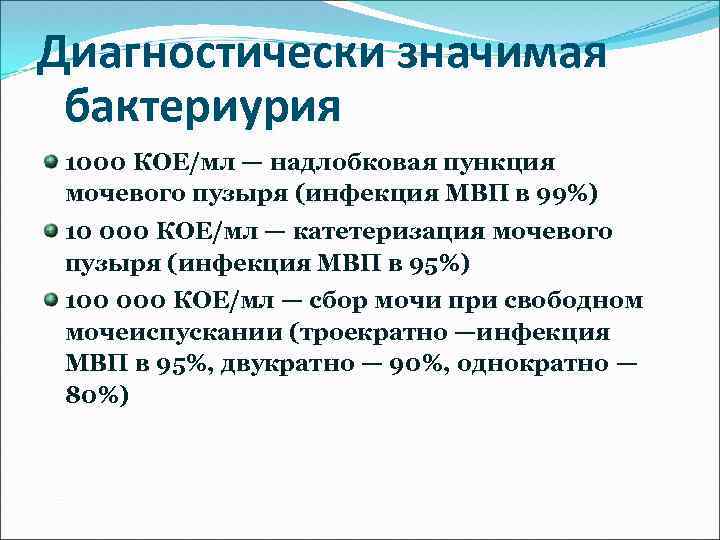 Диагностически значимая бактериурия

1000 КОЕ/мл — надлобковая пункция мочевого пузыря (инфекция МВП в 99%)

10 000 КОЕ/мл — катетеризация мочевого пузыря (инфекция МВП в 95%)

100 000 КОЕ/мл — сбор мочи при свободном мочеиспускании (троекратно —инфекция МВП в 95%, двукратно — 90%, однократно — 80%)